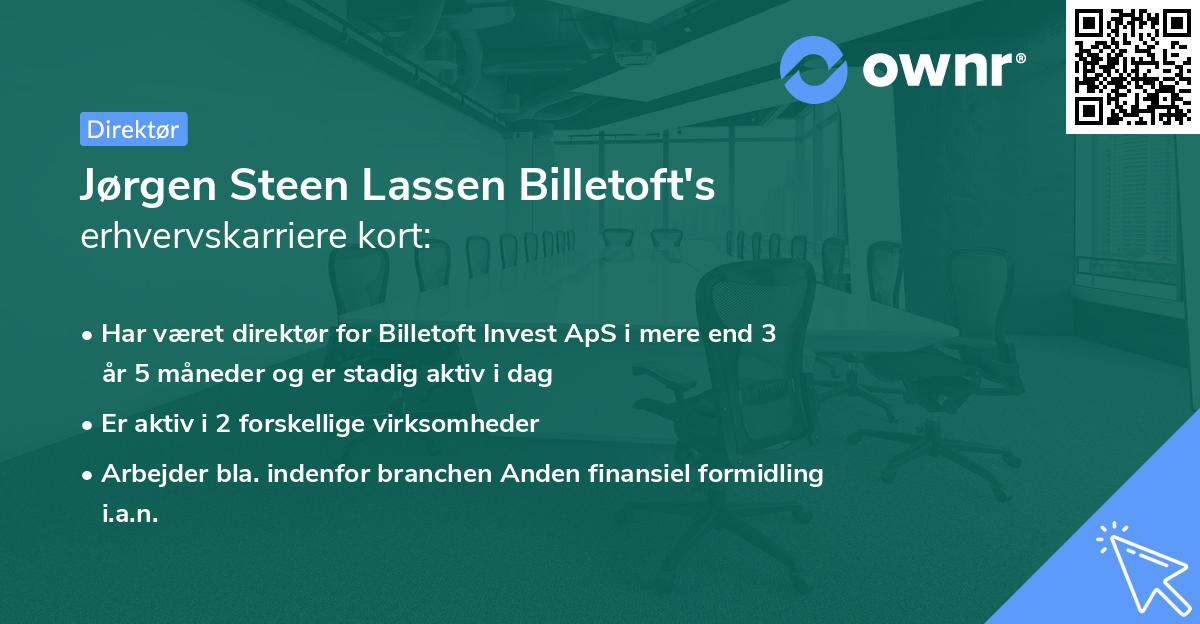 ownr®

Direktør

Jørgen Steen Lassen Billetoft's erhvervskarriere kort:

• Har været direktør for Billetoft Invest ApS i mere end 3 år 5 måneder og er stadig aktiv i dag

• Er aktiv i 2 forskellige virksomheder

• Arbejder bla. indenfor branchen Anden finansiel formidling i.a.n.